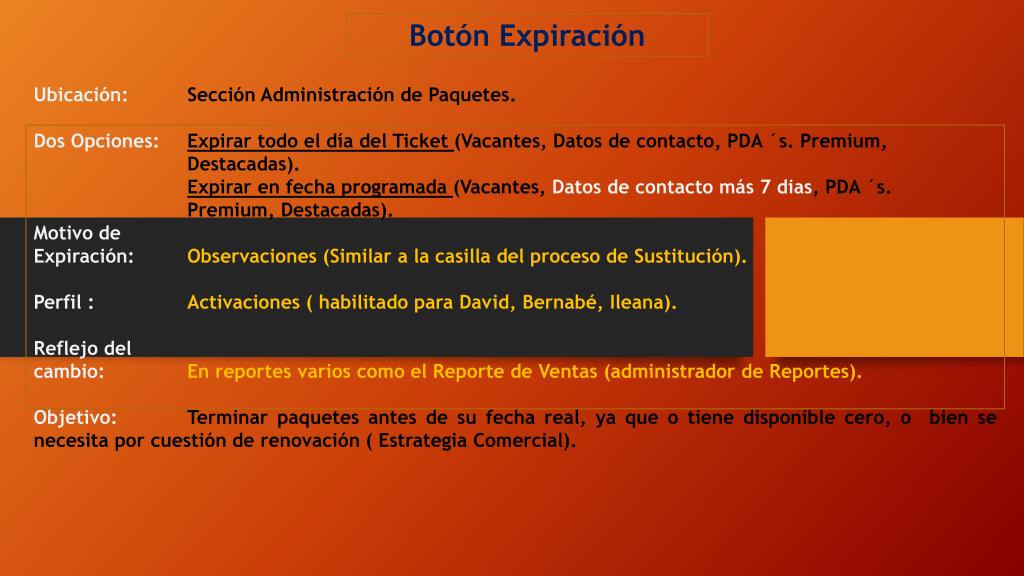 Botón Expiración

Ubicación: Sección Administración de Paquetes.

Dos Opciones: Expirar todo el día del Ticket (Vacantes, Datos de contacto, PDA ´s. Premium, Destacadas).
Expirar en fecha programada (Vacantes, Datos de contacto más 7 dias, PDA ´s. Premium, Destacadas).

Motivo de Expiración: Observaciones (Similar a la casilla del proceso de Sustitución).

Perfil : Activaciones ( habilitado para David, Bernabé, Ileana).

Reflejo del cambio: En reportes varios como el Reporte de Ventas (administrador de Reportes).

Objetivo: Terminar paquetes antes de su fecha real, ya que o tiene disponible cero, o bien se necesita por cuestión de renovación ( Estrategia Comercial).